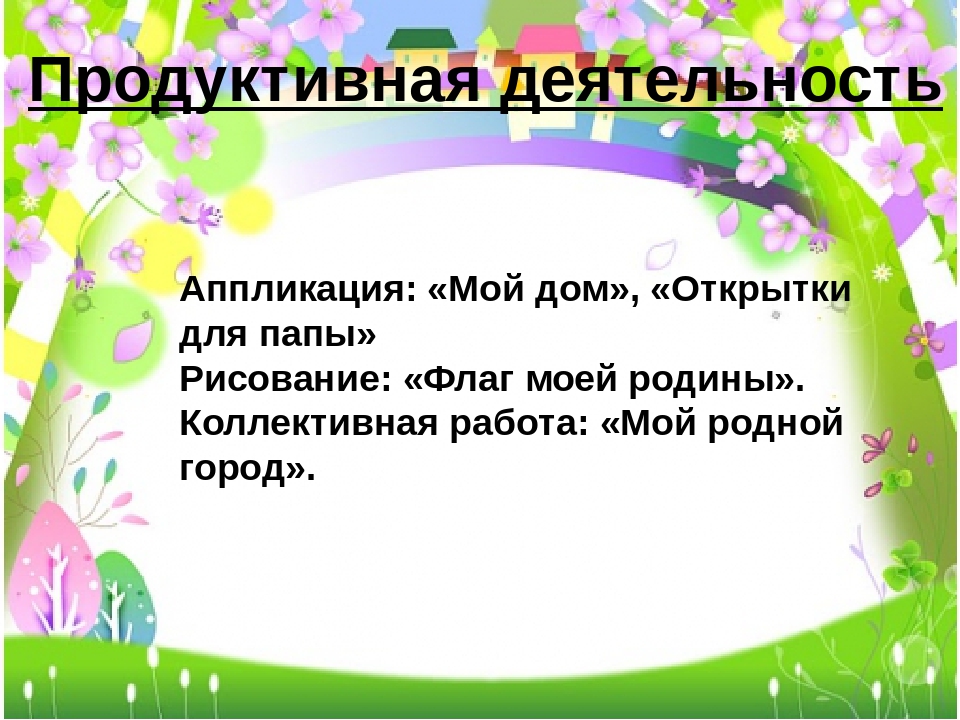 Продуктивная деятельность

Аппликация: «Мой дом», «Открытки для папы»
Рисование: «Флаг моей родины».
Коллективная работа: «Мой родной город».